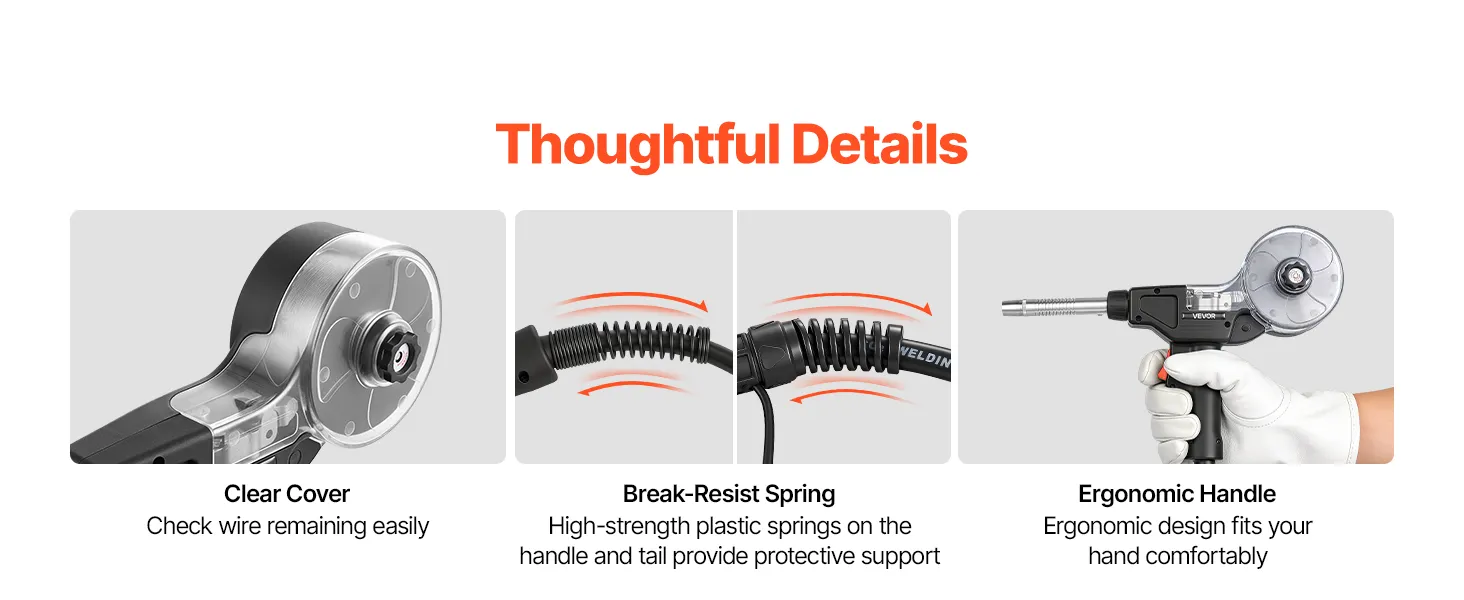 Thoughtful Details

WELDIN

VEVOR

Clear Cover
Check wire remaining easily

Break-Resist Spring
High-strength plastic springs on the handle and tail provide protective support

Ergonomic Handle
Ergonomic design fits your hand comfortably